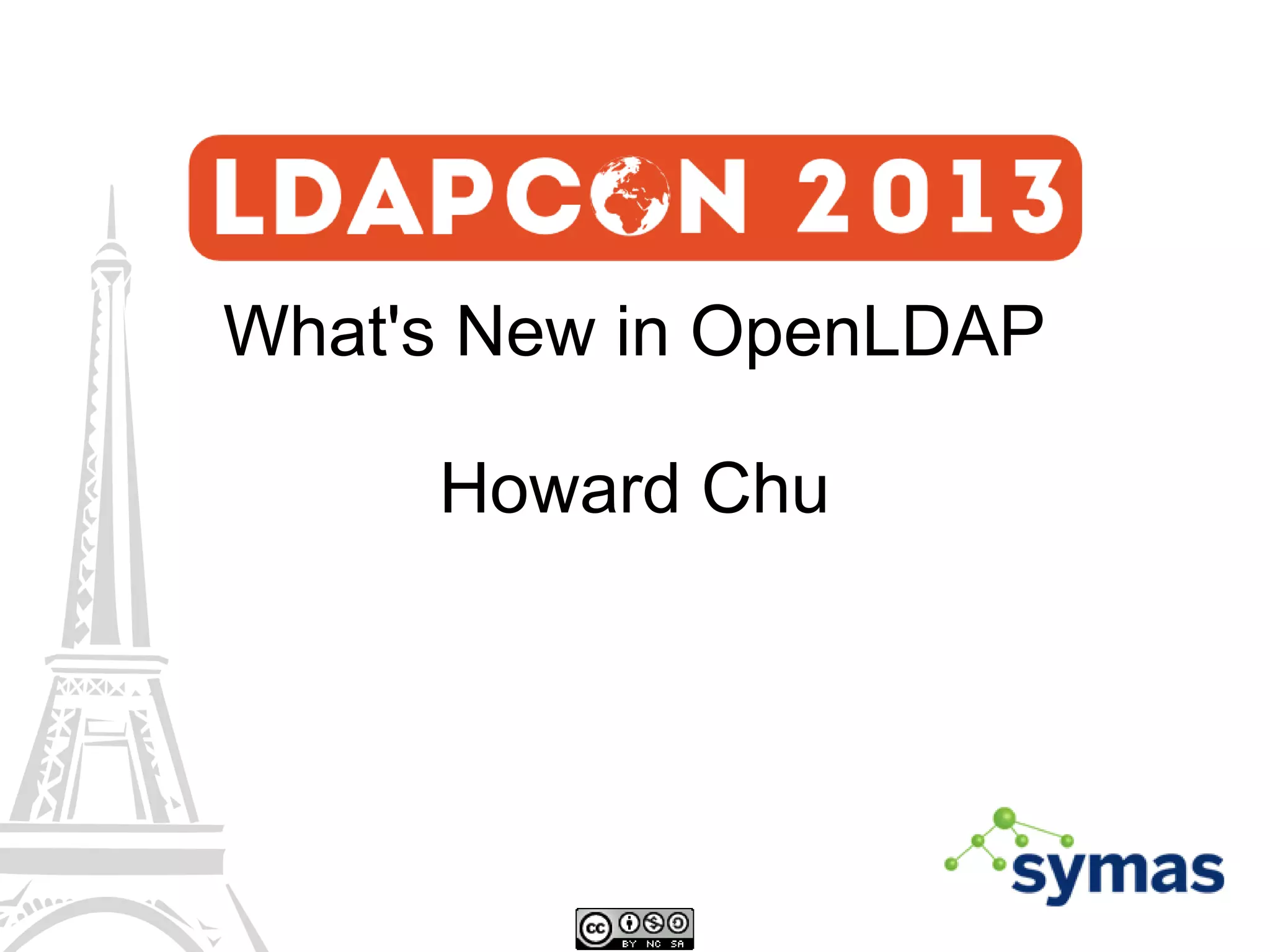 LDAPCON 2013

What's New in OpenLDAP

Howard Chu

symas

cc BY NC SA